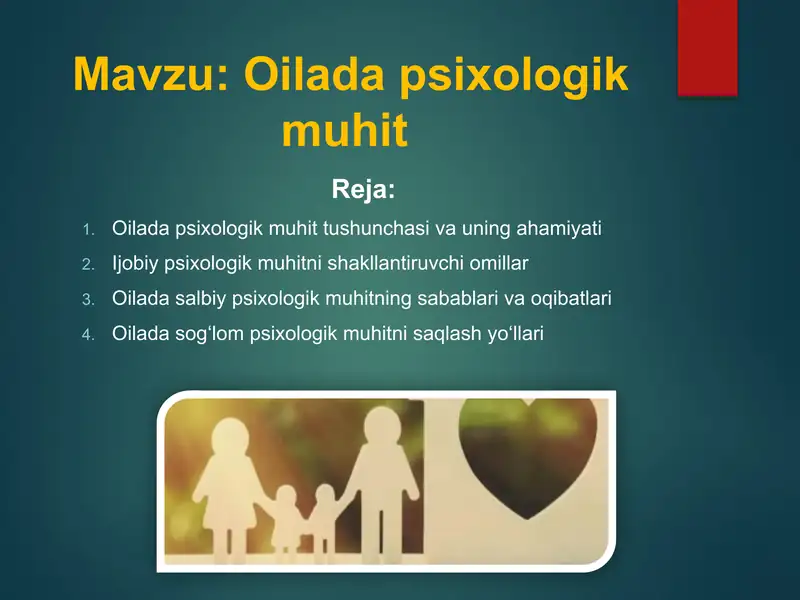 Mavzu: Oilada psixologik muhit

Reja:

1. Oilada psixologik muhit tushunchasi va uning ahamiyati
2. Ijobiy psixologik muhitni shakllantiruvchi omillar
3. Oilada salbiy psixologik muhitning sabablari va oqibatlari
4. Oilada sog‘lom psixologik muhitni saqlash yo‘llari